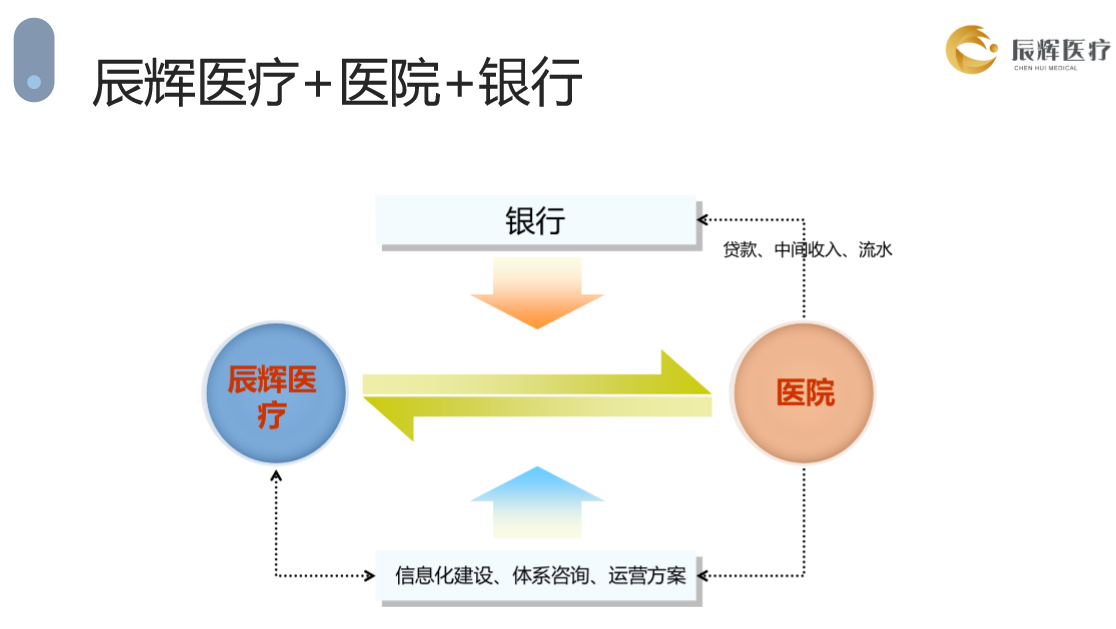 辰辉医疗+医院+银行

辰辉医疗
CHEN HUI MEDICAL

银行

贷款、中间收入、流水

辰辉医疗

医院

信息化建设、体系咨询、运营方案